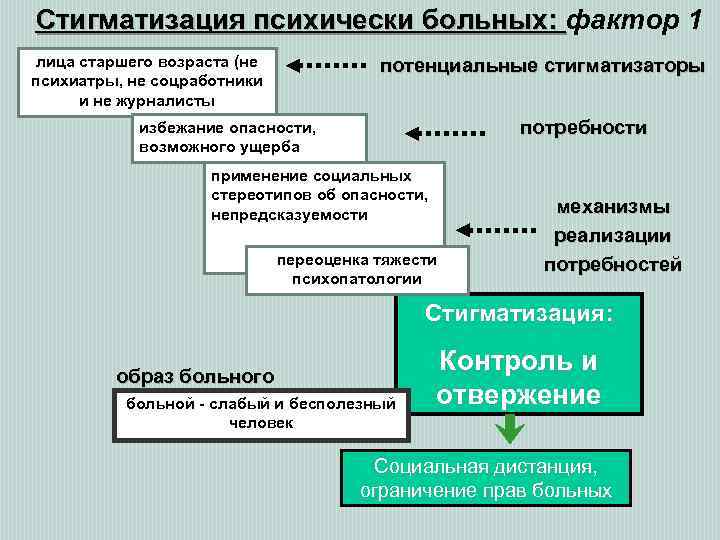 Стигматизация психически больных: фактор 1

лица старшего возраста (не психиатры, не соцработники и не журналисты

потенциальные стигматизаторы

избежание опасности, возможного ущерба

потребности

применение социальных стереотипов об опасности, непредсказуемости

механизмы реализации потребностей

переоценка тяжести психопатологии

Стигматизация:

Контроль и отвержение

образ больного

больной - слабый и бесполезный человек

Социальная дистанция, ограничение прав больных